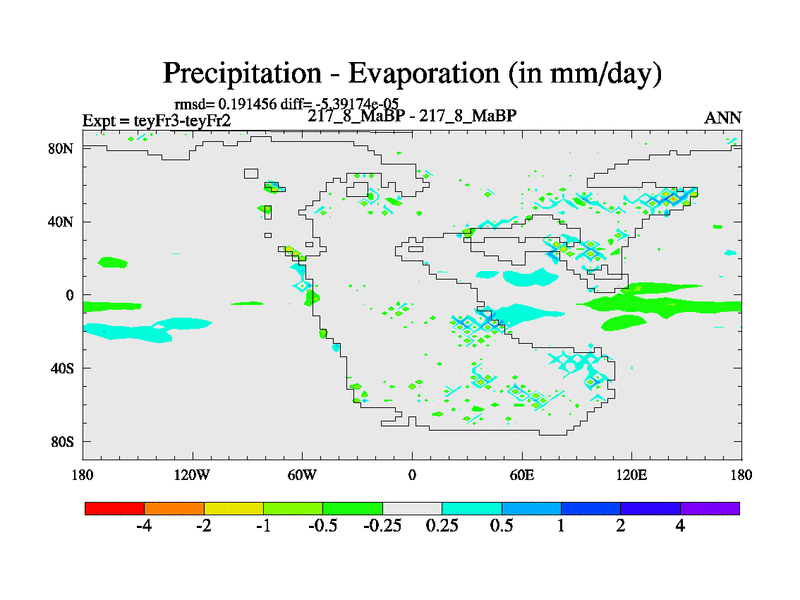 Precipitation - Evaporation (in mm/day)

rmsd= 0.191456 diff= -5.39174e-05

Expt = teyFr3-teyFr2

217_8_MaBP - 217_8_MaBP

ANN

80N
40N
0
40S
80S

180
120W
60W
0
60E
120E
180

-4
-2
-1
-0.5
-0.25
0.25
0.5
1
2
4